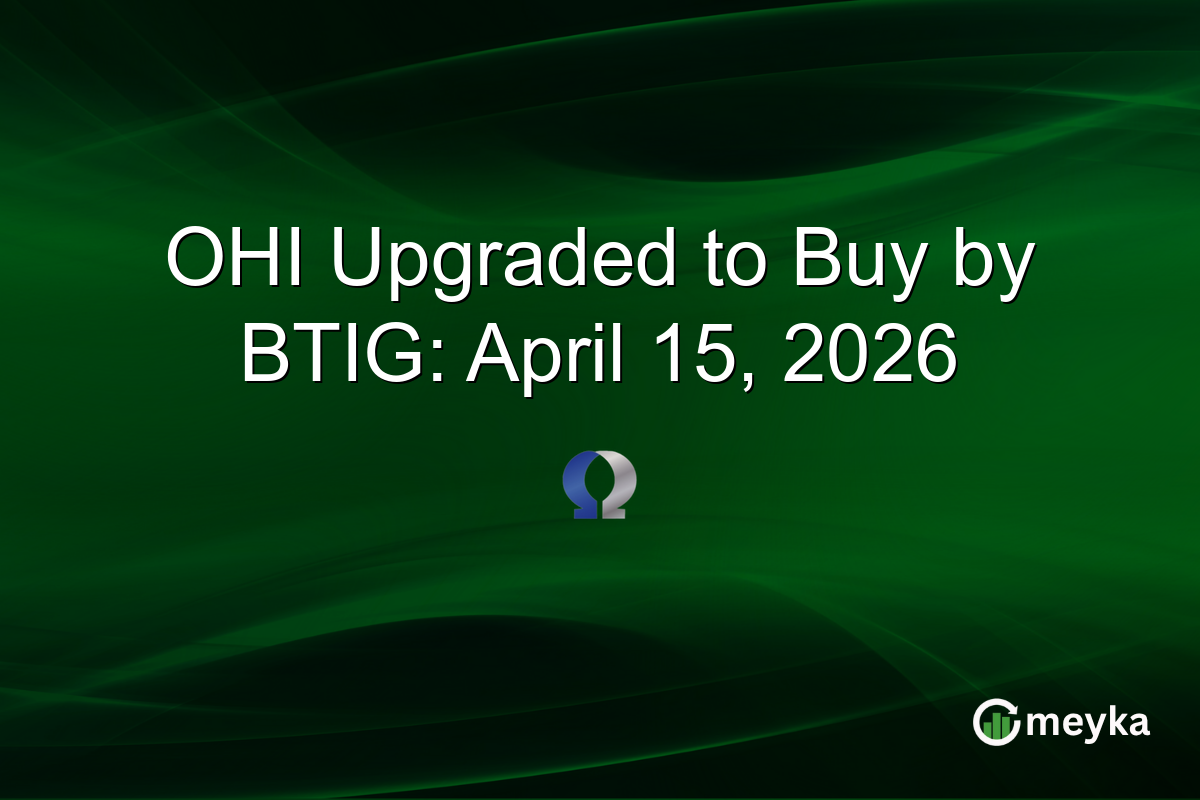 OHI Upgraded to Buy by BTIG: April 15, 2026

meyka